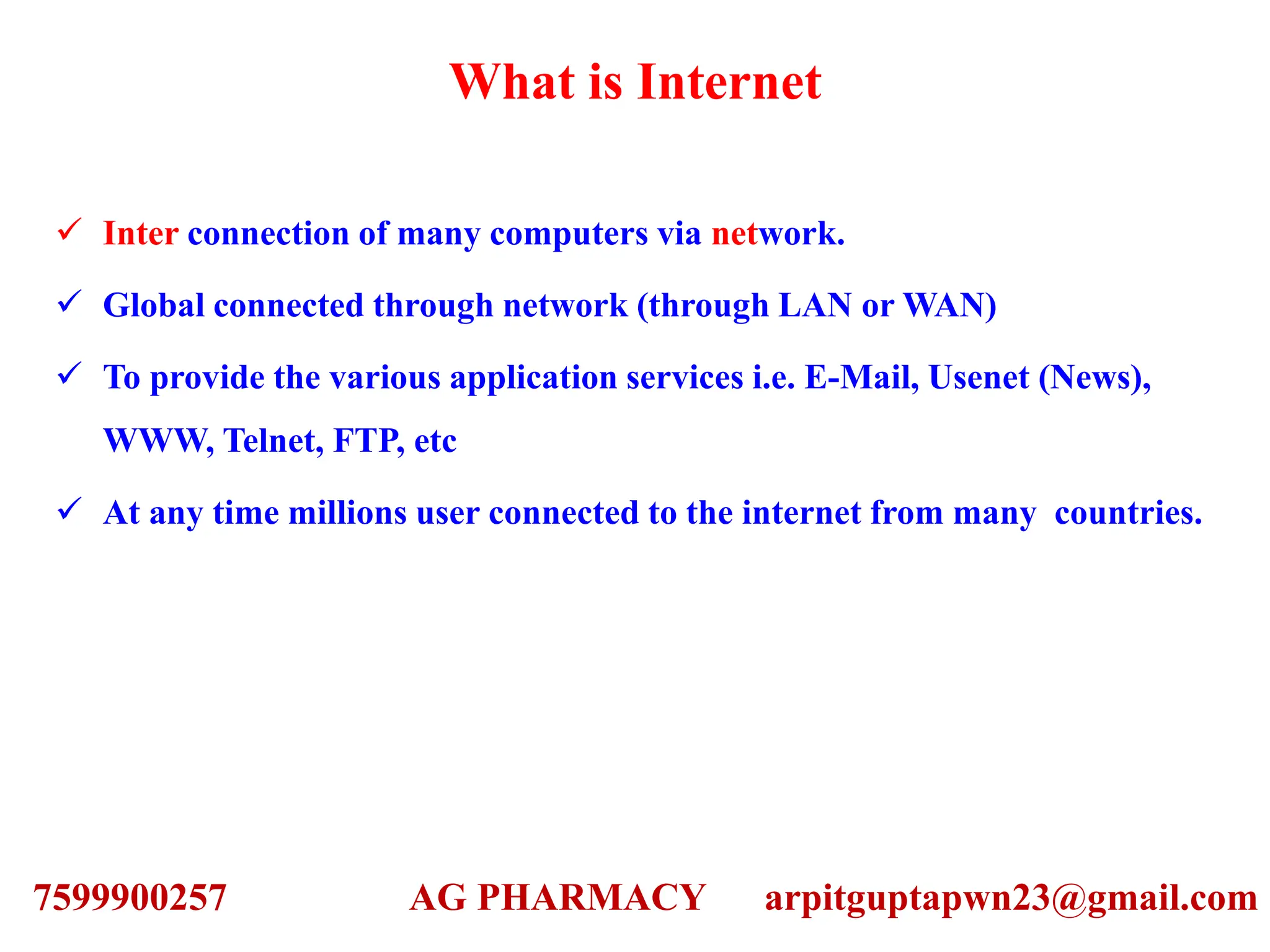 What is Internet

✓ Inter connection of many computers via network.

✓ Global connected through network (through LAN or WAN)

✓ To provide the various application services i.e. E-Mail, Usenet (News), WWW, Telnet, FTP, etc

✓ At any time millions user connected to the internet from many countries.

7599900257 AG PHARMACY arpitguptapwn23@gmail.com